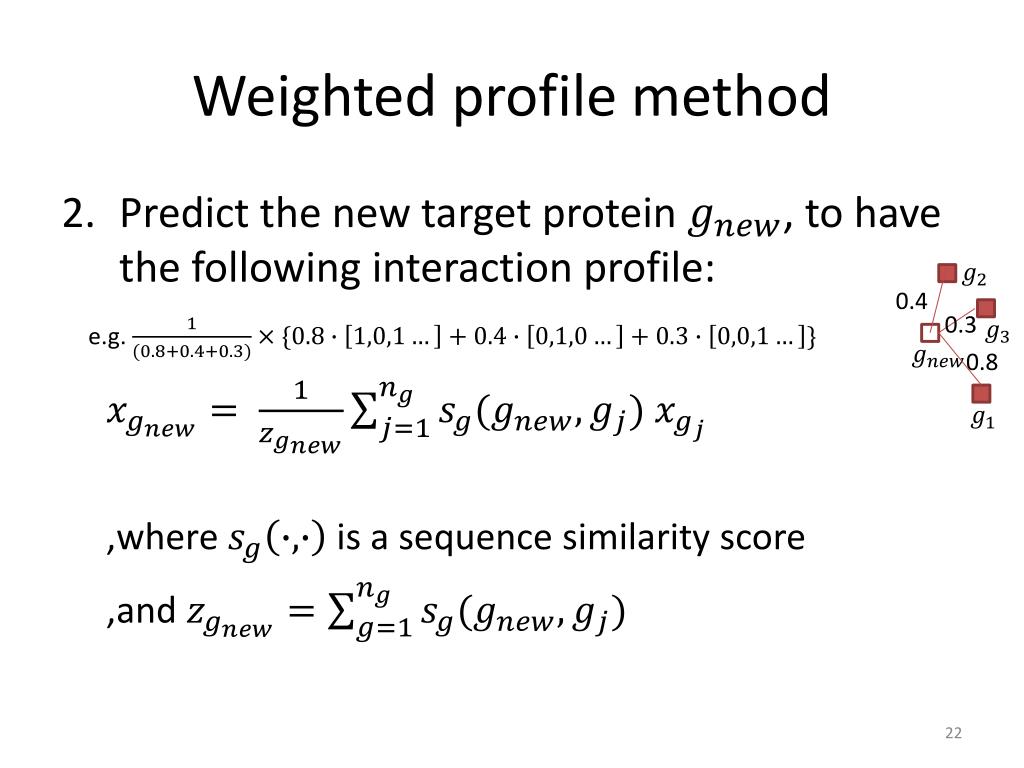 Weighted profile method

2. Predict the new target protein $g_{new}$, to have the following interaction profile:

e.g. $\frac{1}{(0.8+0.4+0.3)} \times \{0.8 \cdot [1,0,1 \ldots] + 0.4 \cdot [0,1,0 \ldots] + 0.3 \cdot [0,0,1 \ldots]\}$

$x_{g_{new}} = \frac{1}{z_{g_{new}}} \sum_{j=1}^{n_g} s_g(g_{new}, g_j)\, x_{g_j}$

,where $s_g(\cdot,\cdot)$ is a sequence similarity score

,and $z_{g_{new}} = \sum_{g=1}^{n_g} s_g(g_{new}, g_j)$

$g_2$
0.4
0.3
$g_3$
$g_{new}$
0.8
$g_1$

22